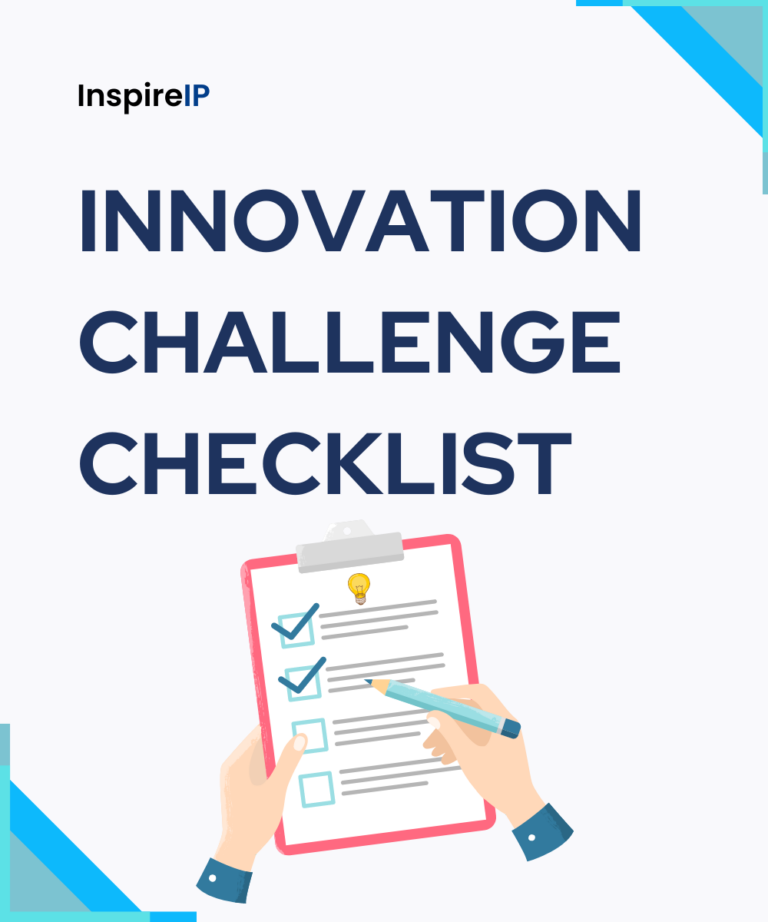 InspireIP

INNOVATION CHALLENGE CHECKLIST